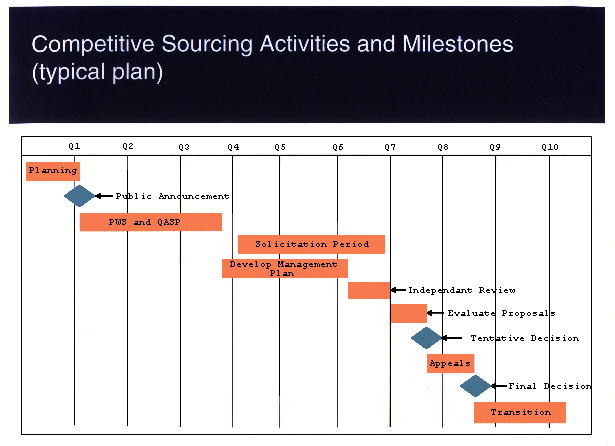 Competitive Sourcing Activities and Milestones (typical plan)

Q1 Q2 Q3 Q4 Q5 Q6 Q7 Q8 Q9 Q10

Planning

Public Announcement

PWS and QASP

Solicitation Period

Develop Management Plan

Independant Review

Evaluate Proposals

Tentative Decision

Appeals

Final Decision

Transition